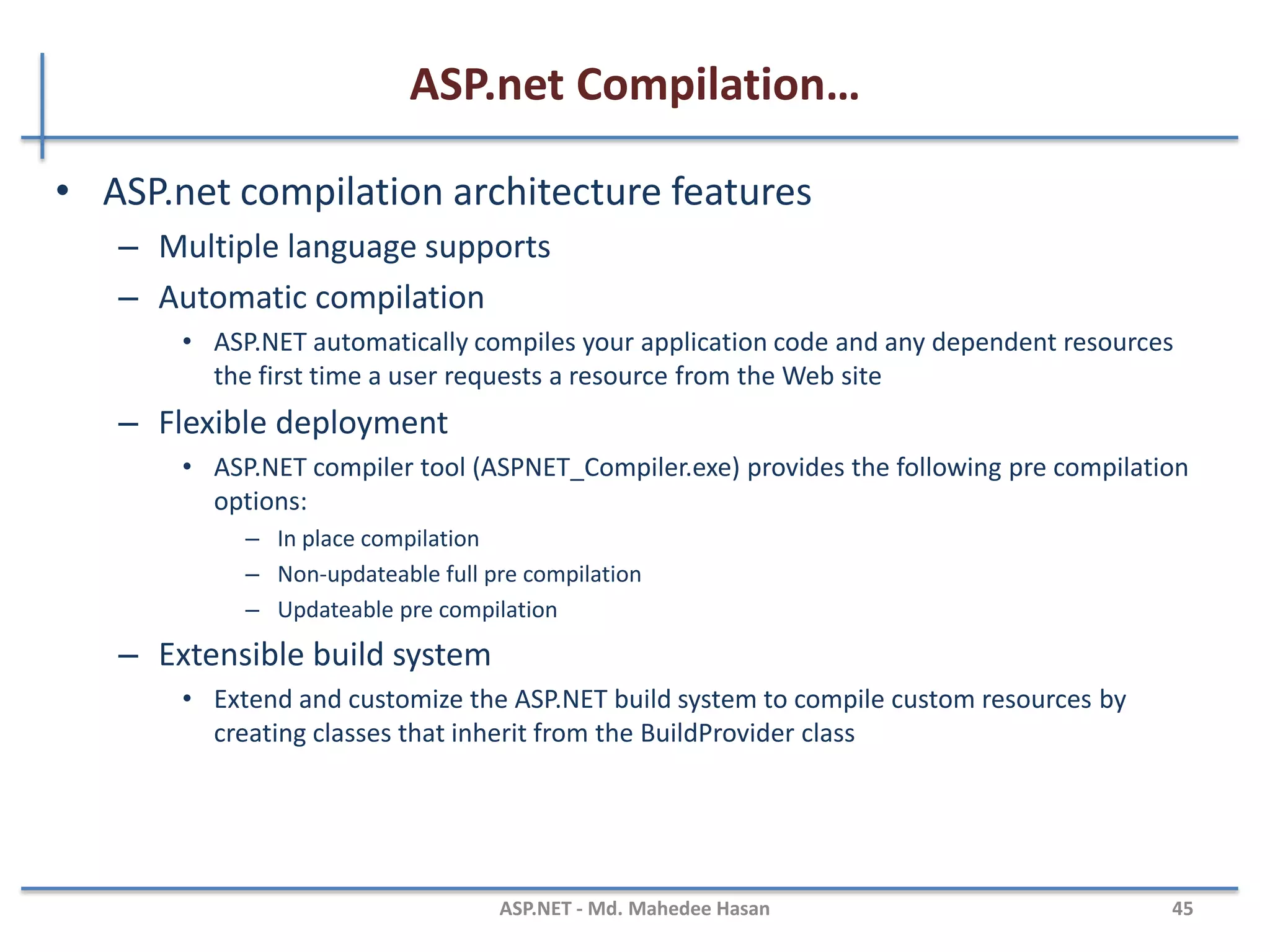 ASP.net Compilation…

• ASP.net compilation architecture features
– Multiple language supports
– Automatic compilation
• ASP.NET automatically compiles your application code and any dependent resources the first time a user requests a resource from the Web site
– Flexible deployment
• ASP.NET compiler tool (ASPNET_Compiler.exe) provides the following pre compilation options:
– In place compilation
– Non-updateable full pre compilation
– Updateable pre compilation
– Extensible build system
• Extend and customize the ASP.NET build system to compile custom resources by creating classes that inherit from the BuildProvider class

ASP.NET - Md. Mahedee Hasan
45